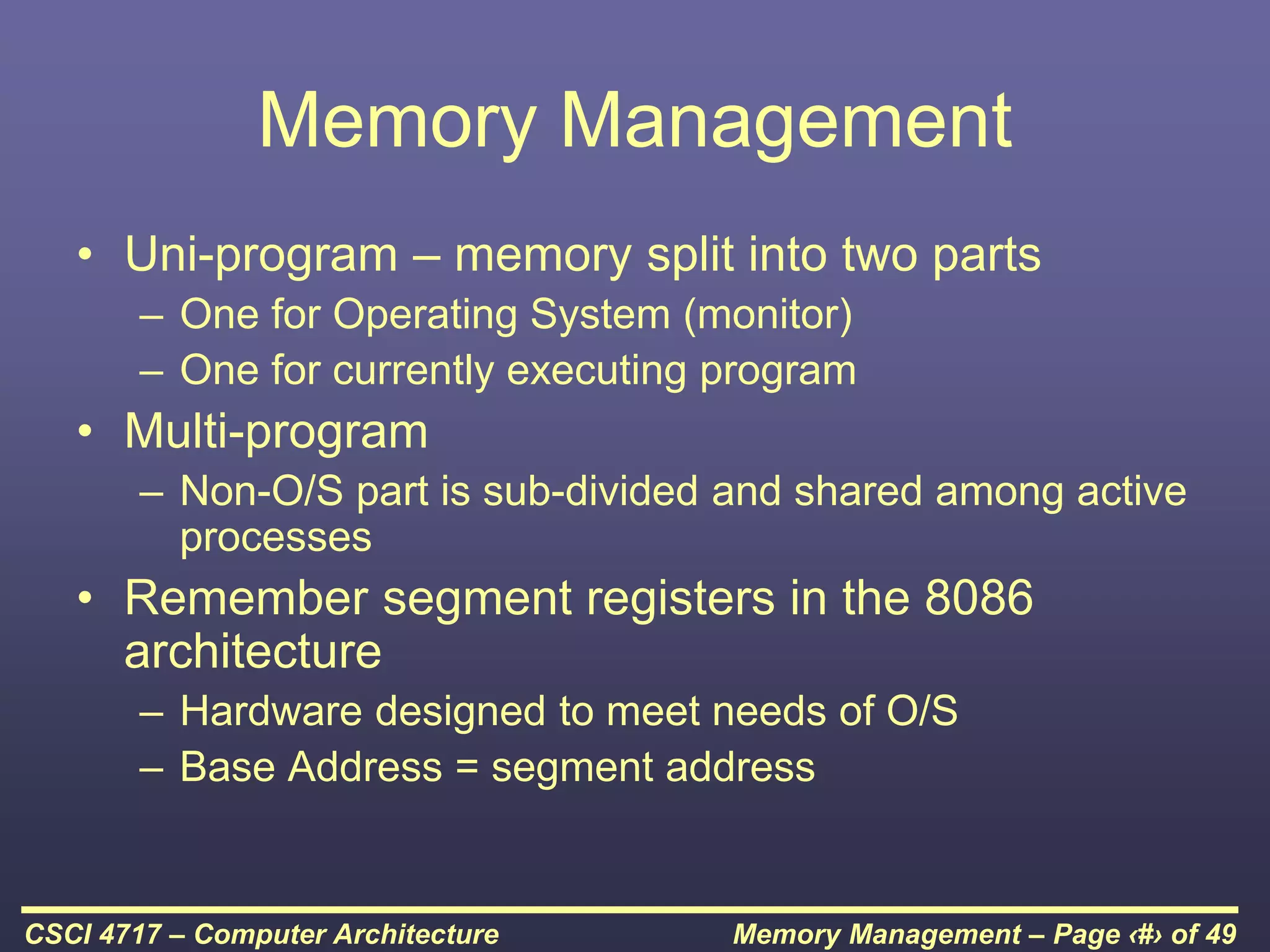 Memory Management

• Uni-program – memory split into two parts
  – One for Operating System (monitor)
  – One for currently executing program
• Multi-program
  – Non-O/S part is sub-divided and shared among active processes
• Remember segment registers in the 8086 architecture
  – Hardware designed to meet needs of O/S
  – Base Address = segment address

CSCI 4717 – Computer Architecture

Memory Management – Page ‹#› of 49